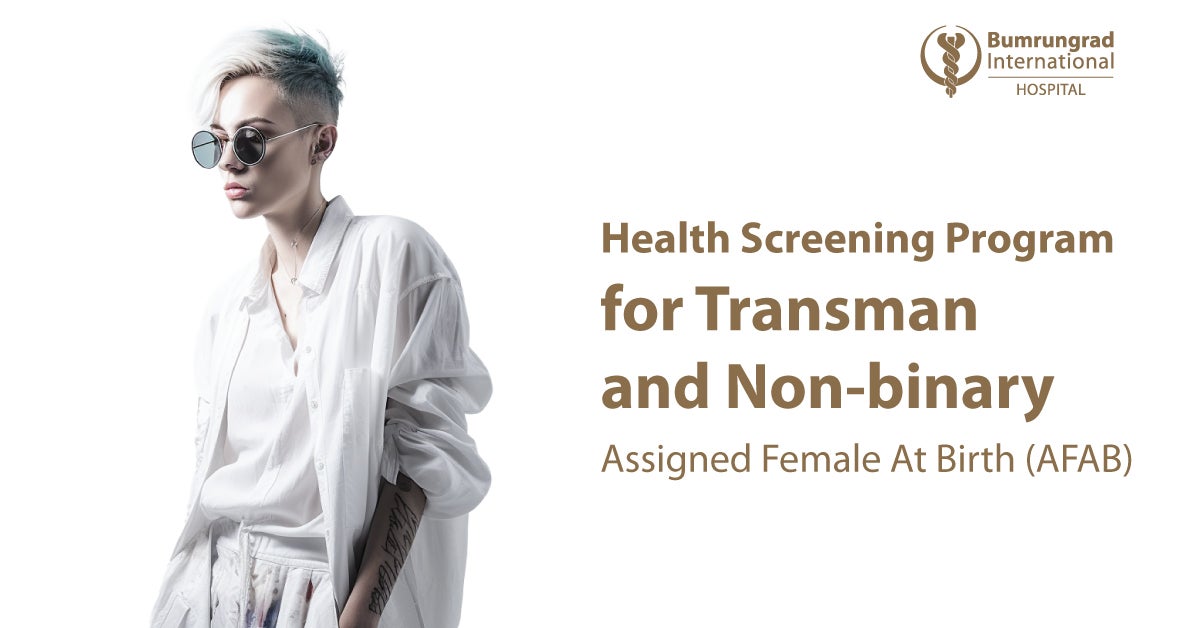 Bumrungrad International HOSPITAL

Health Screening Program for Transman and Non-binary
Assigned Female At Birth (AFAB)